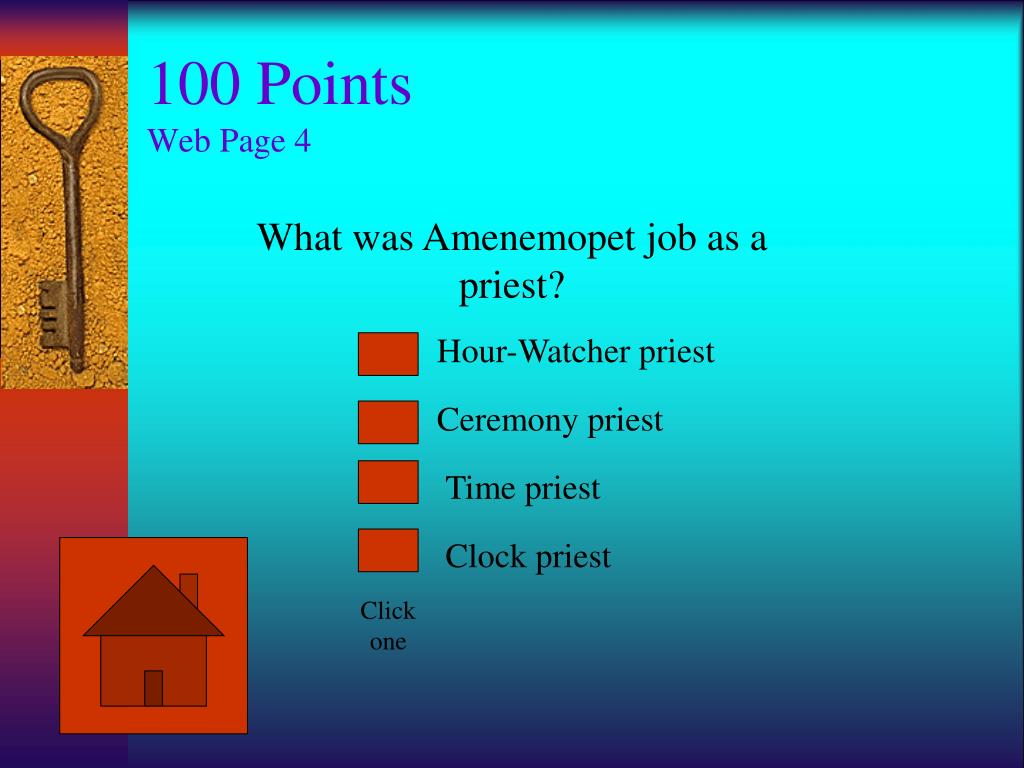 100 Points
Web Page 4

What was Amenemopet job as a priest?

Hour-Watcher priest

Ceremony priest

Time priest

Clock priest

Click one